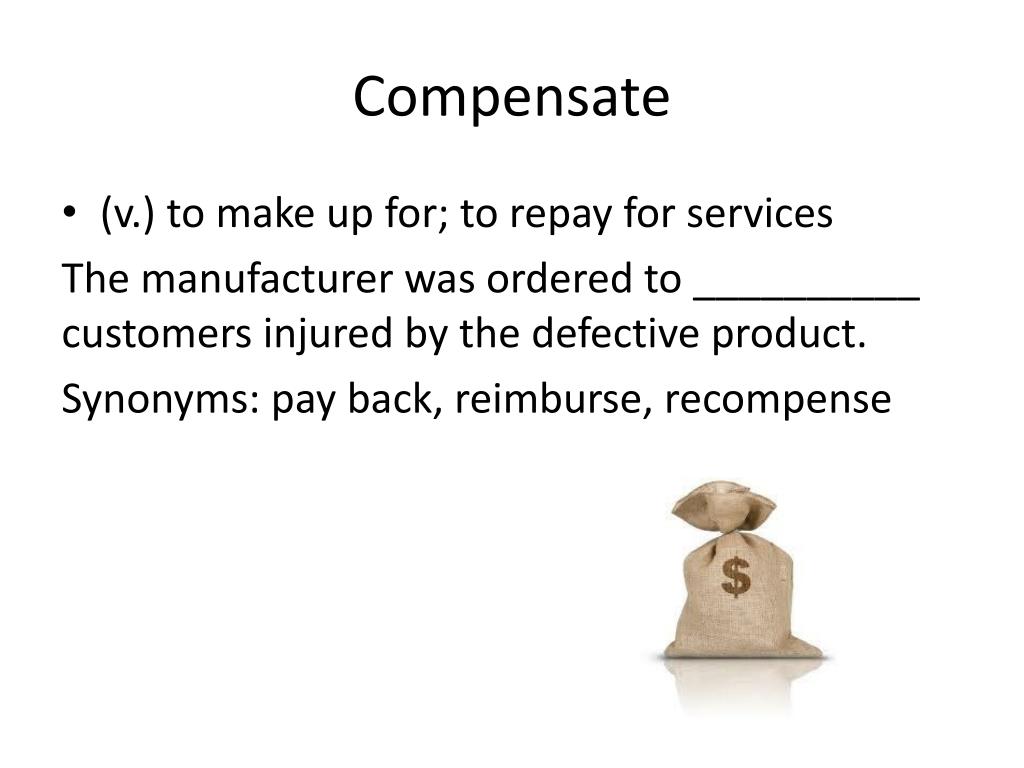 Compensate

• (v.) to make up for; to repay for services

The manufacturer was ordered to __________ customers injured by the defective product.

Synonyms: pay back, reimburse, recompense

$